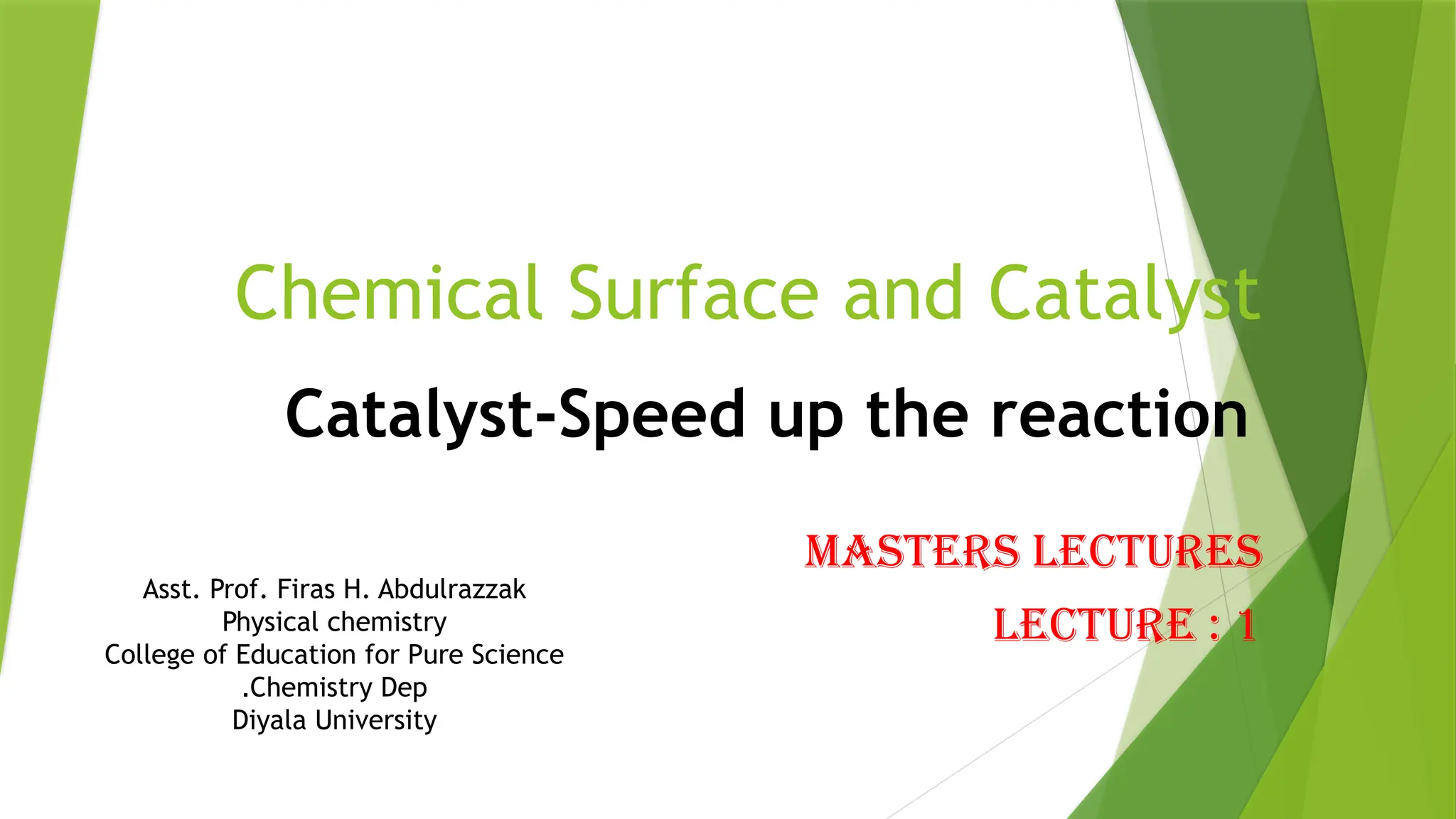 Chemical Surface and Catalyst

Catalyst-Speed up the reaction

MASTERS LECTURES

LECTURE : 1

Asst. Prof. Firas H. Abdulrazzak
Physical chemistry
College of Education for Pure Science
.Chemistry Dep
Diyala University